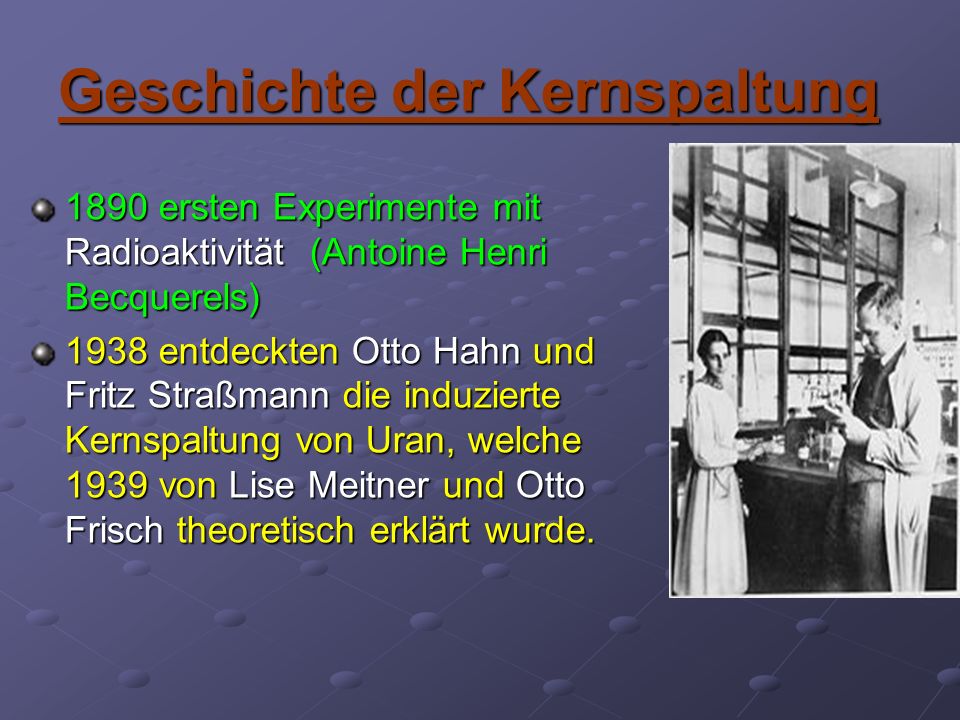 Geschichte der Kernspaltung

1890 ersten Experimente mit Radioaktivität (Antoine Henri Becquerels)

1938 entdeckten Otto Hahn und Fritz Straßmann die induzierte Kernspaltung von Uran, welche 1939 von Lise Meitner und Otto Frisch theoretisch erklärt wurde.